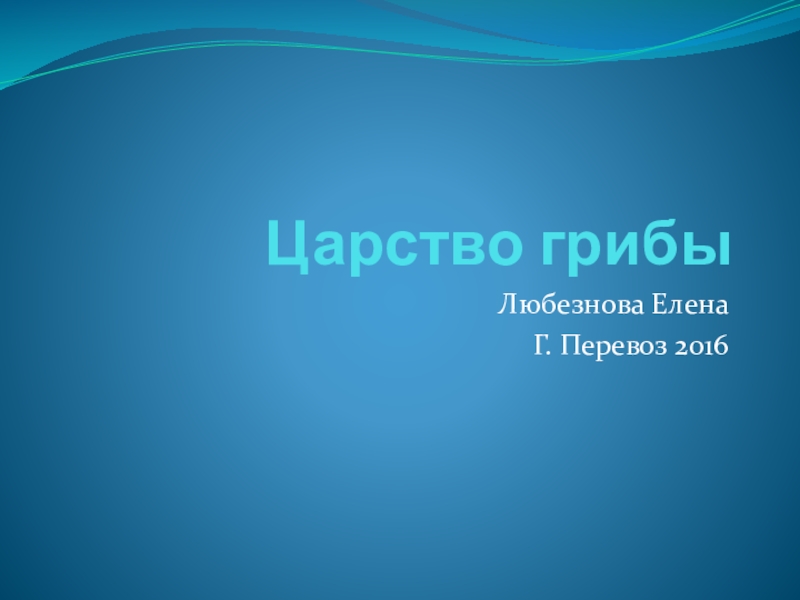 Царство грибы

Любезнова Елена

Г. Перевоз 2016